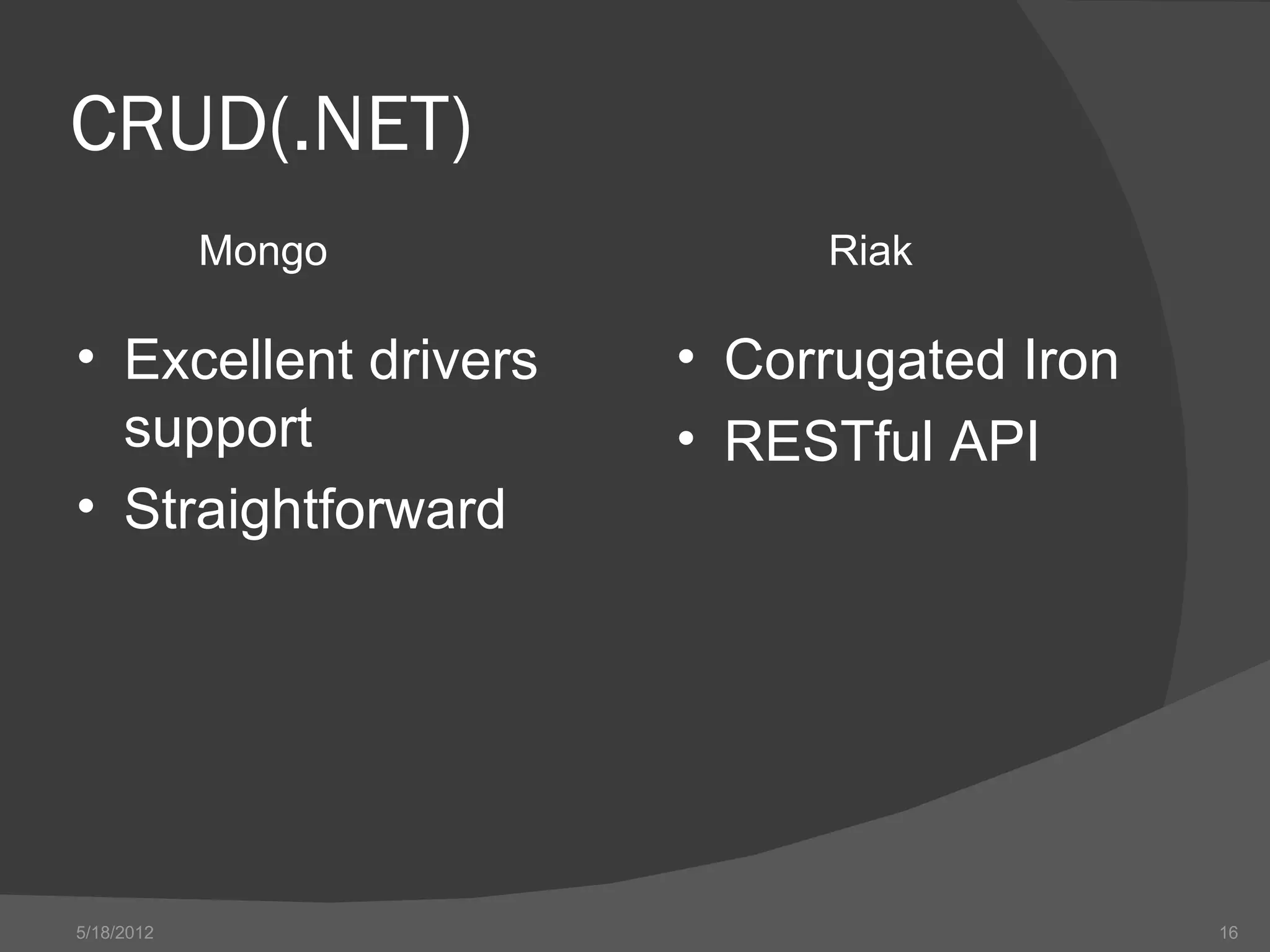 CRUD(.NET)

Mongo

• Excellent drivers support
• Straightforward

Riak

• Corrugated Iron
• RESTful API

5/18/2012

16